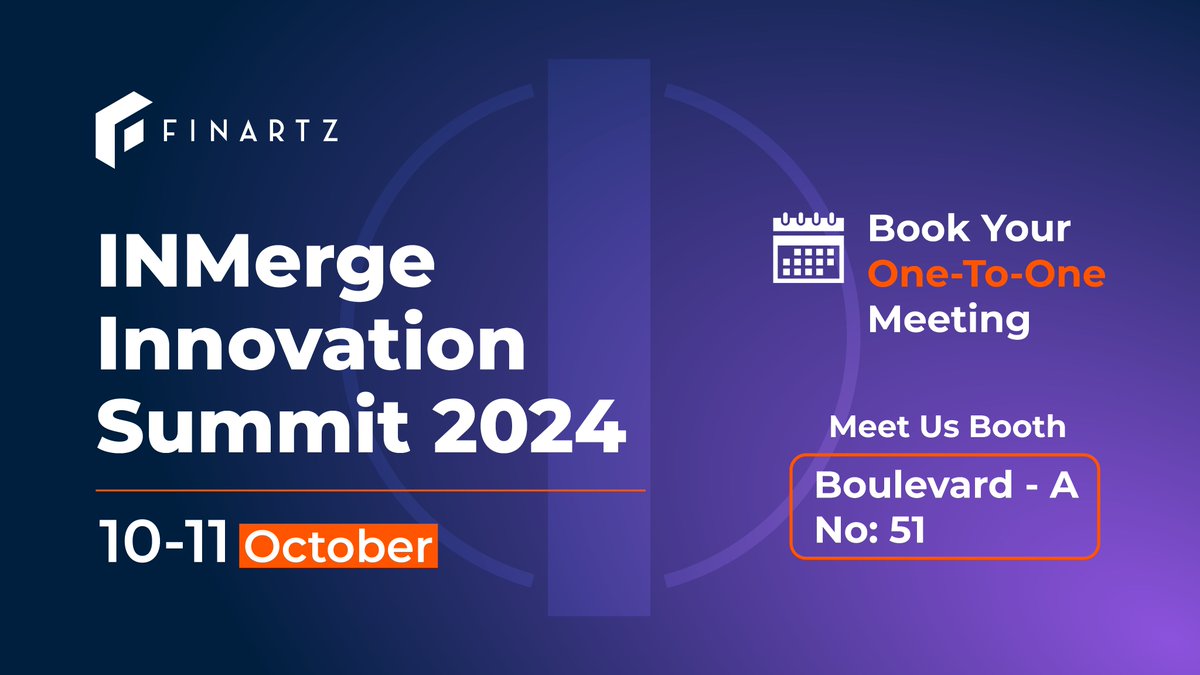 FINARTZ

INMerge Innovation Summit 2024

10-11 October

Book Your One-To-One Meeting

Meet Us Booth

Boulevard - A
No: 51